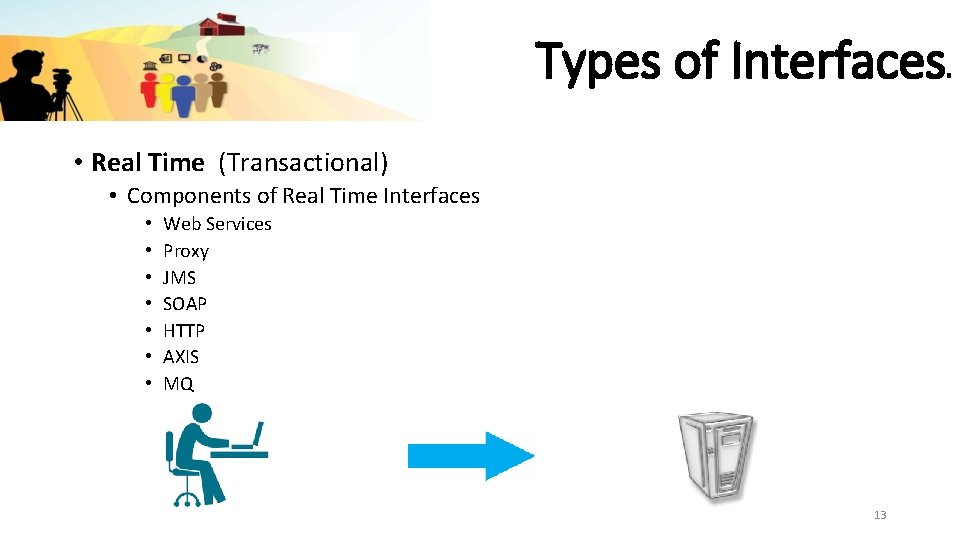 Types of Interfaces.

• Real Time (Transactional)
  • Components of Real Time Interfaces
    • Web Services
    • Proxy
    • JMS
    • SOAP
    • HTTP
    • AXIS
    • MQ

13